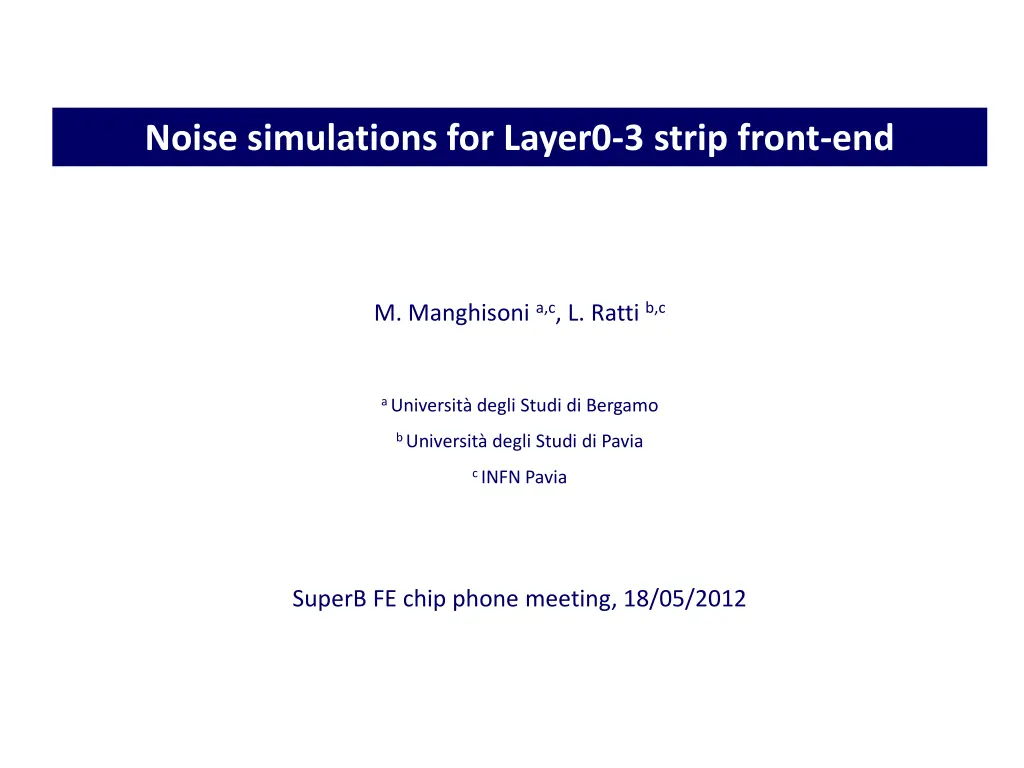 Noise simulations for Layer0-3 strip front-end

M. Manghisoni $^{a,c}$, L. Ratti $^{b,c}$

$^{a}$ Università degli Studi di Bergamo

$^{b}$ Università degli Studi di Pavia

$^{c}$ INFN Pavia

SuperB FE chip phone meeting, 18/05/2012